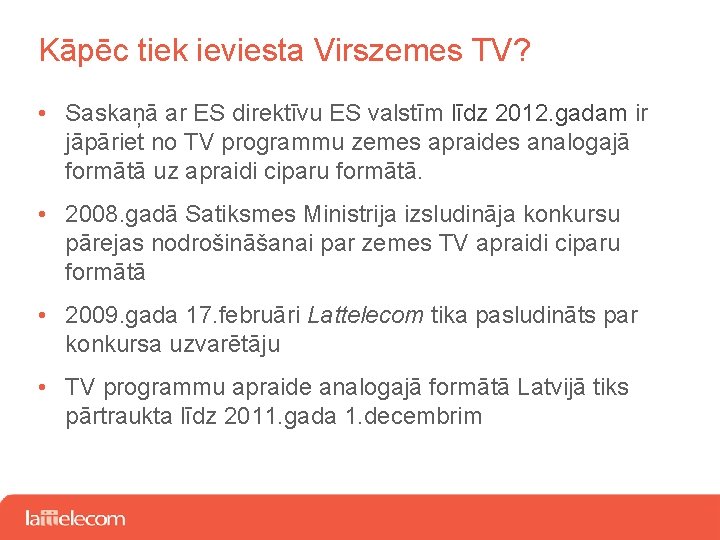 Kāpēc tiek ieviesta Virszemes TV?

• Saskaņā ar ES direktīvu ES valstīm līdz 2012.gadam ir jāpāriet no TV programmu zemes apraides analogajā formātā uz apraidi ciparu formātā.

• 2008.gadā Satiksmes Ministrija izsludināja konkursu pārejas nodrošināšanai par zemes TV apraidi ciparu formātā

• 2009.gada 17.februāri Lattelecom tika pasludināts par konkursa uzvarētāju

• TV programmu apraide analogajā formātā Latvijā tiks pārtraukta līdz 2011.gada 1.decembrim

lattelecom